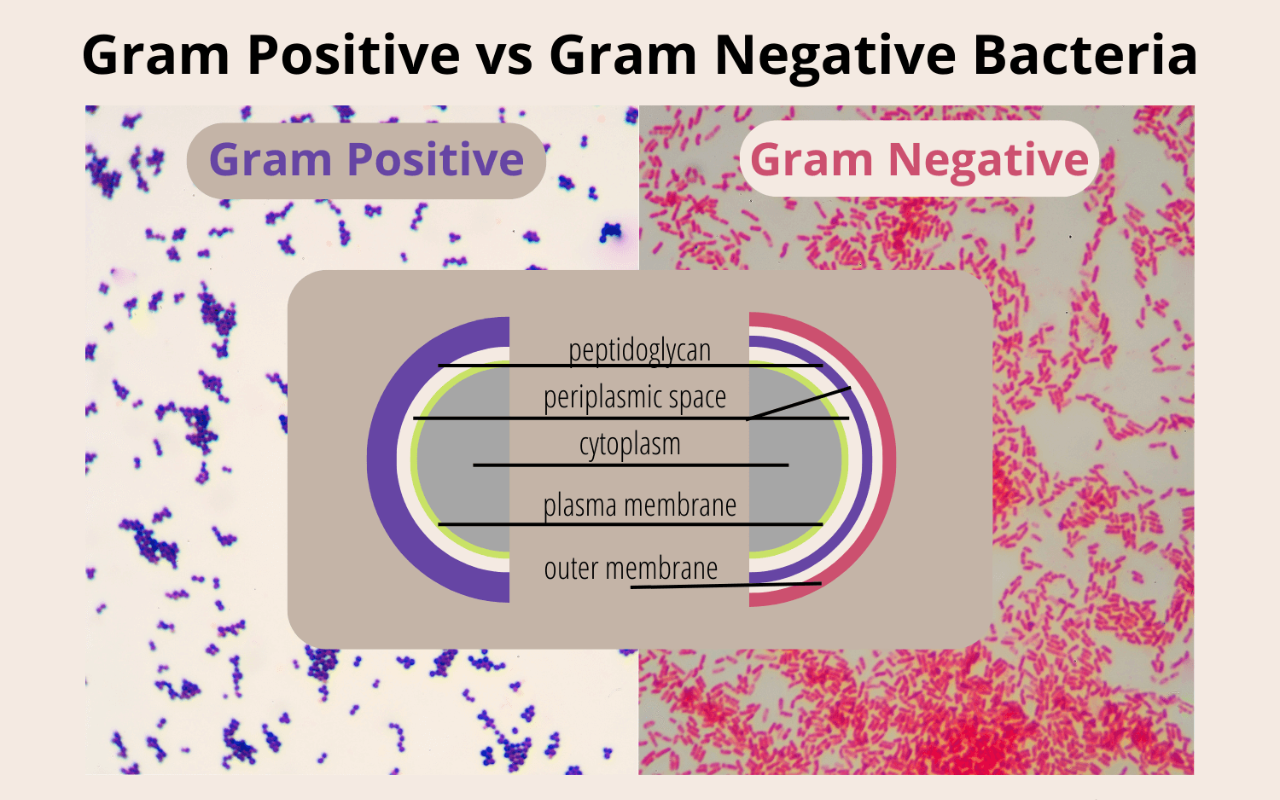 Gram Positive vs Gram Negative Bacteria

Gram Positive

Gram Negative

peptidoglycan

periplasmic space

cytoplasm

plasma membrane

outer membrane